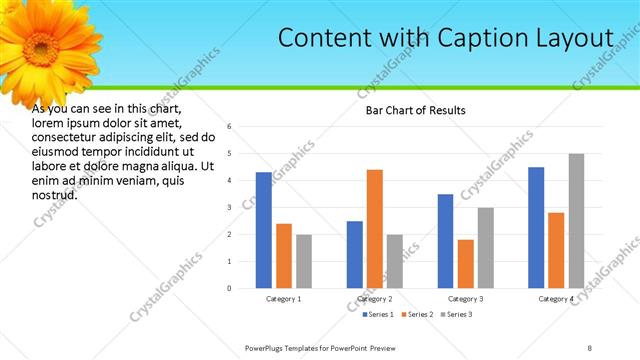 Content with Caption Layout

As you can see in this chart, lorem ipsum dolor sit amet, consectetur adipiscing elit, sed do eiusmod tempor incididunt ut labore et dolore magna aliqua. Ut enim ad minim veniam, quis nostrud.

Bar Chart of Results

6
5
4
3
2
1
0

Category 1
Category 2
Category 3
Category 4

Series 1
Series 2
Series 3

CrystalGraphics

PowerPlugs Templates for PowerPoint Preview

8